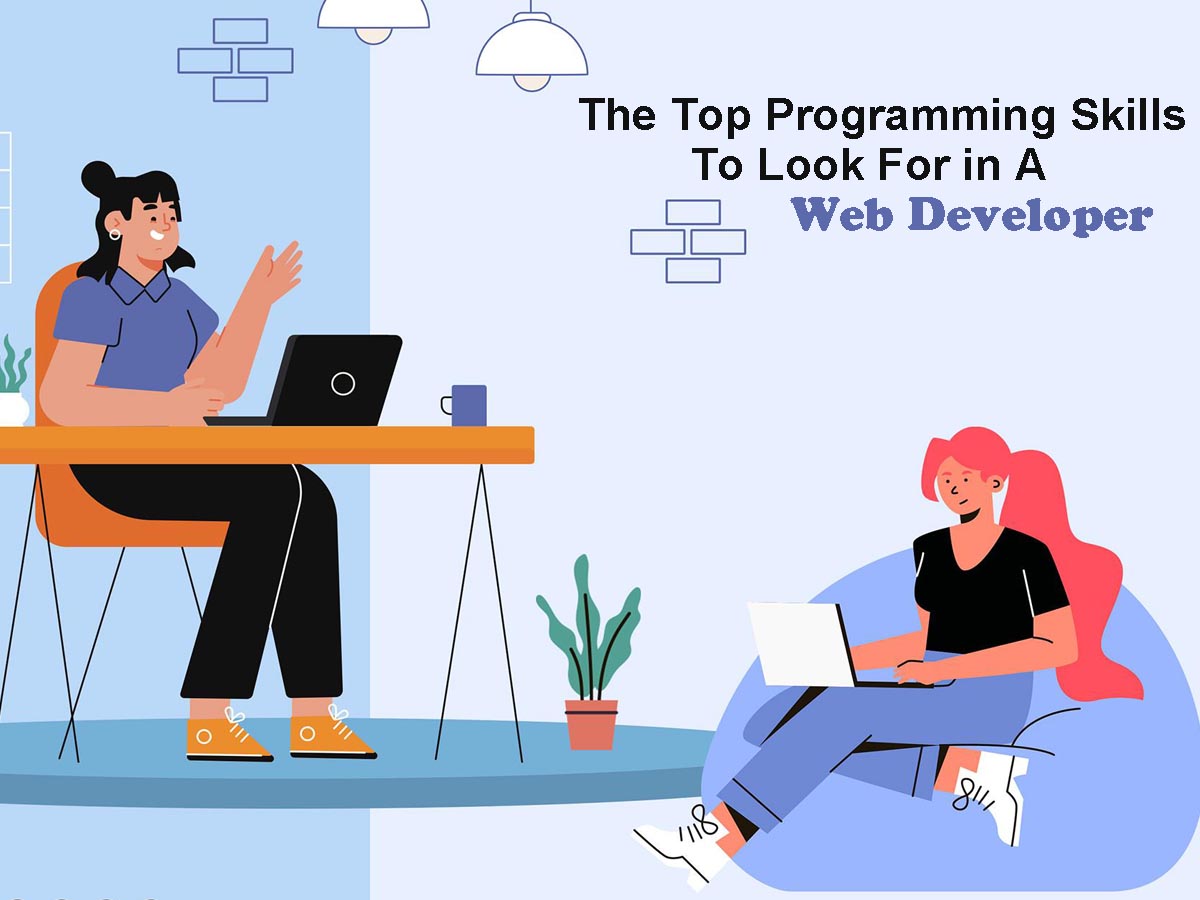 The Top Programming Skills To Look For in A Web Developer